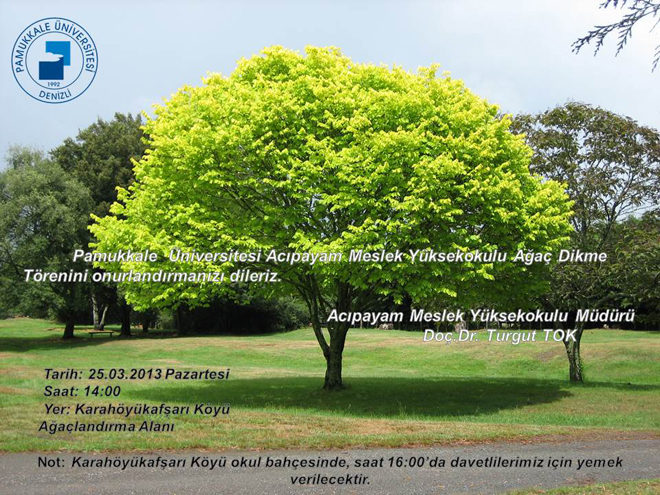 PAMUKKALE ÜNİVERSİTESİ
1992
DENİZLİ

Pamukkale Üniversitesi Acıpayam Meslek Yüksekokulu Ağaç Dikme Törenini onurlandırmanızı dileriz.

Acıpayam Meslek Yüksekokulu Müdürü
Doç.Dr. Turgut TOK

Tarih: 25.03.2013 Pazartesi
Saat: 14:00
Yer: Karahöyükafşarı Köyü Ağaçlandırma Alanı

Not: Karahöyükafşarı Köyü okul bahçesinde, saat 16:00'da davetlilerimiz için yemek verilecektir.